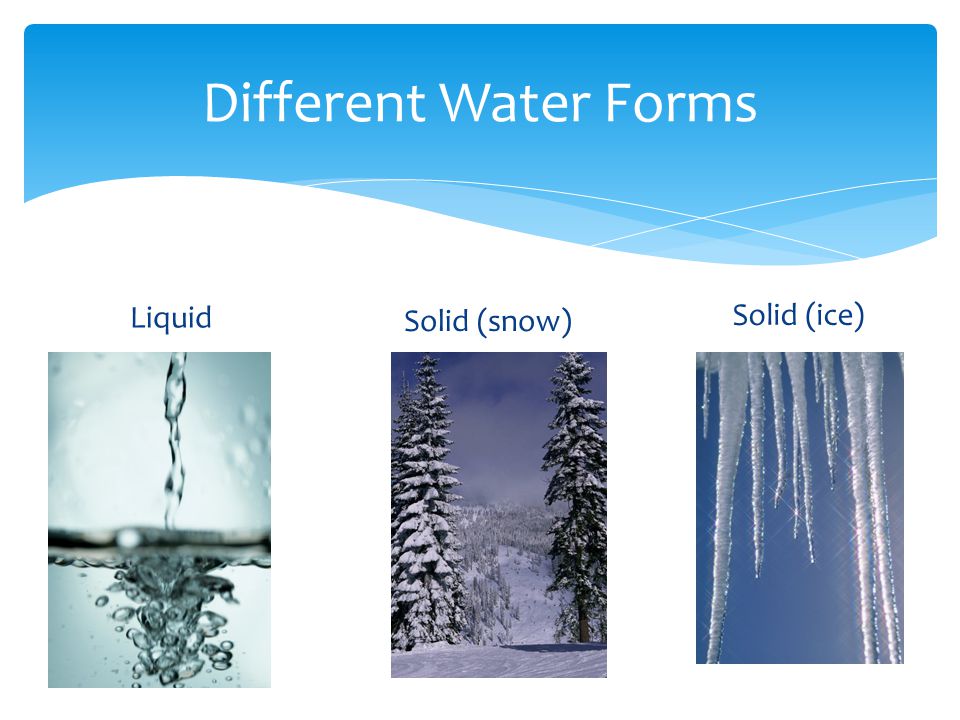 Different Water Forms

Liquid

Solid (snow)

Solid (ice)